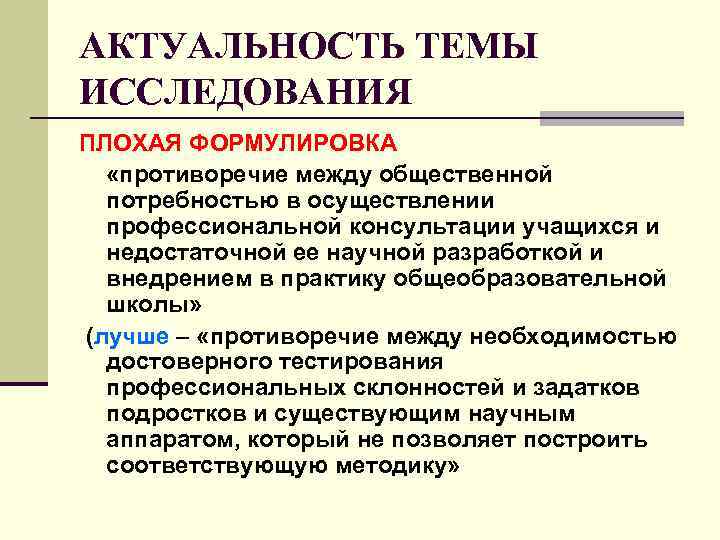 АКТУАЛЬНОСТЬ ТЕМЫ ИССЛЕДОВАНИЯ

ПЛОХАЯ ФОРМУЛИРОВКА

«противоречие между общественной потребностью в осуществлении профессиональной консультации учащихся и недостаточной ее научной разработкой и внедрением в практику общеобразовательной школы»

(лучше – «противоречие между необходимостью достоверного тестирования профессиональных склонностей и задатков подростков и существующим научным аппаратом, который не позволяет построить соответствующую методику»